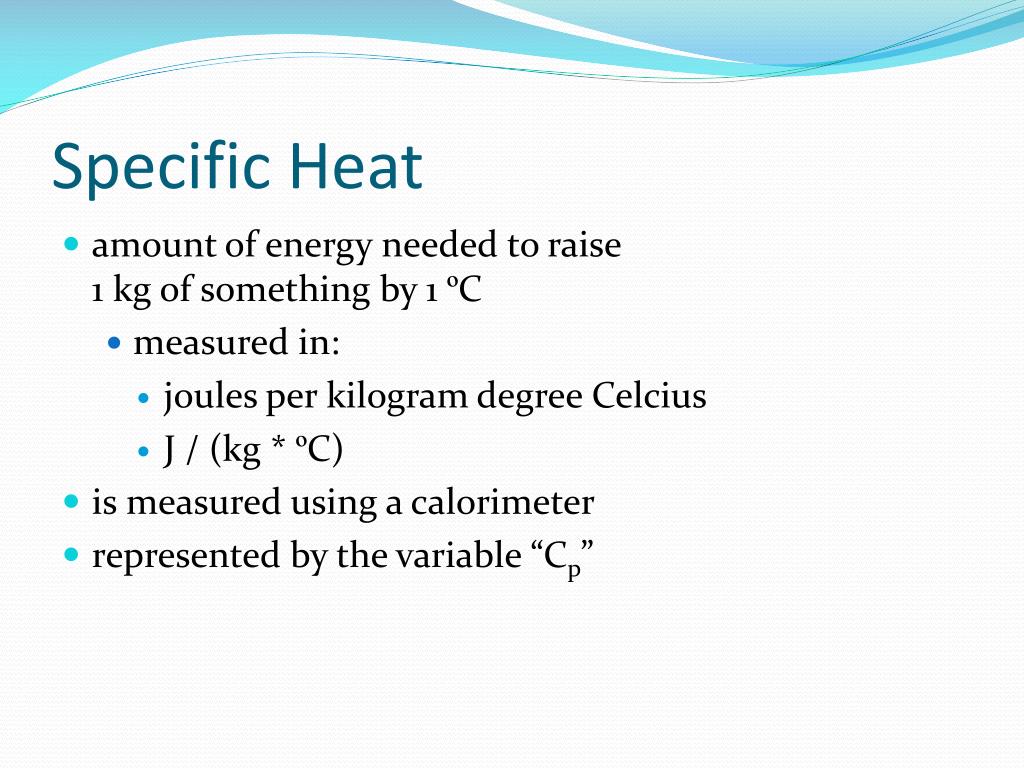 Specific Heat

- amount of energy needed to raise 1 kg of something by 1 ºC
  - measured in:
    - joules per kilogram degree Celcius
    - J / (kg * ºC)
- is measured using a calorimeter
- represented by the variable “$C_p$”